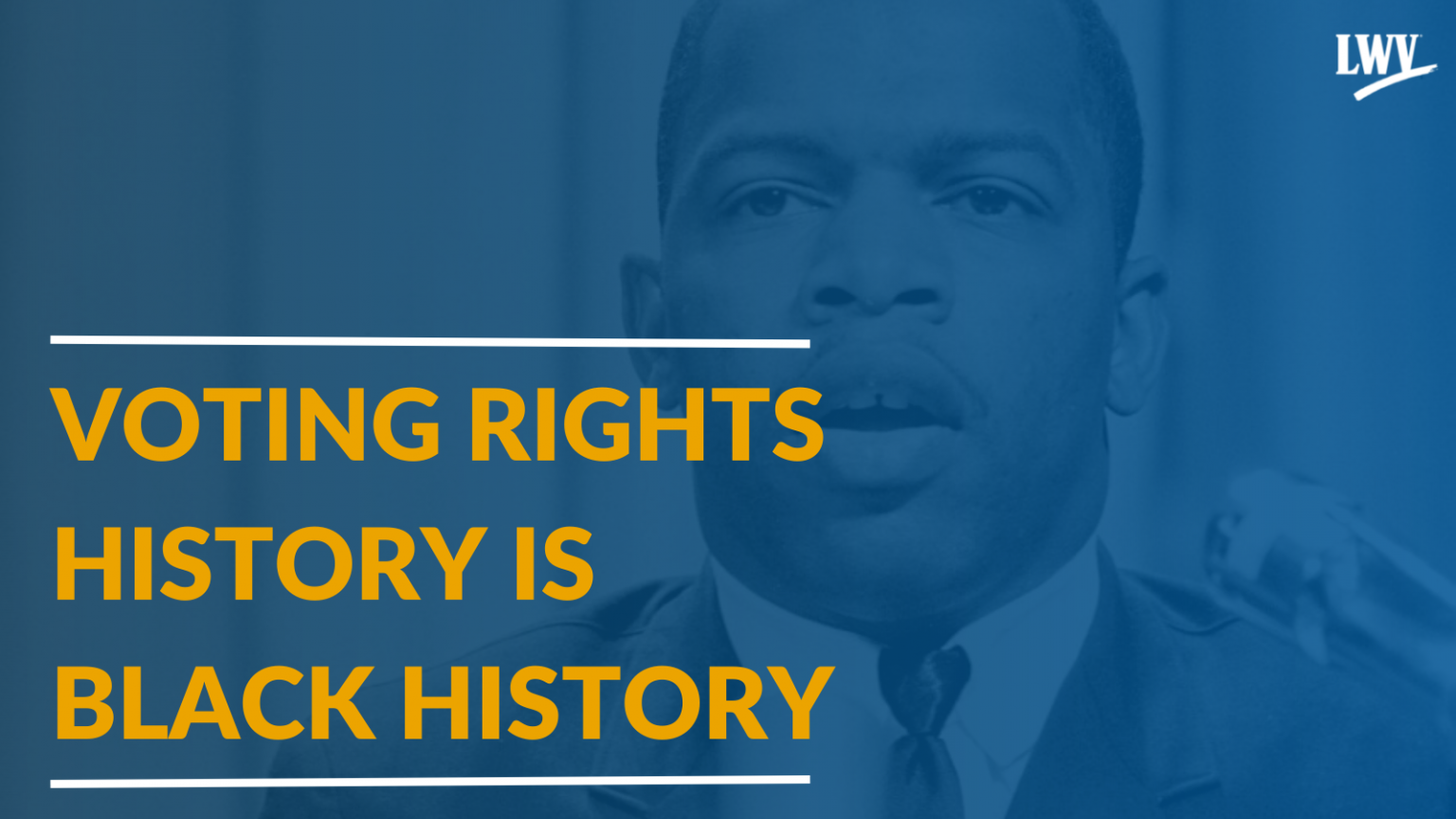 LWV

VOTING RIGHTS HISTORY IS BLACK HISTORY